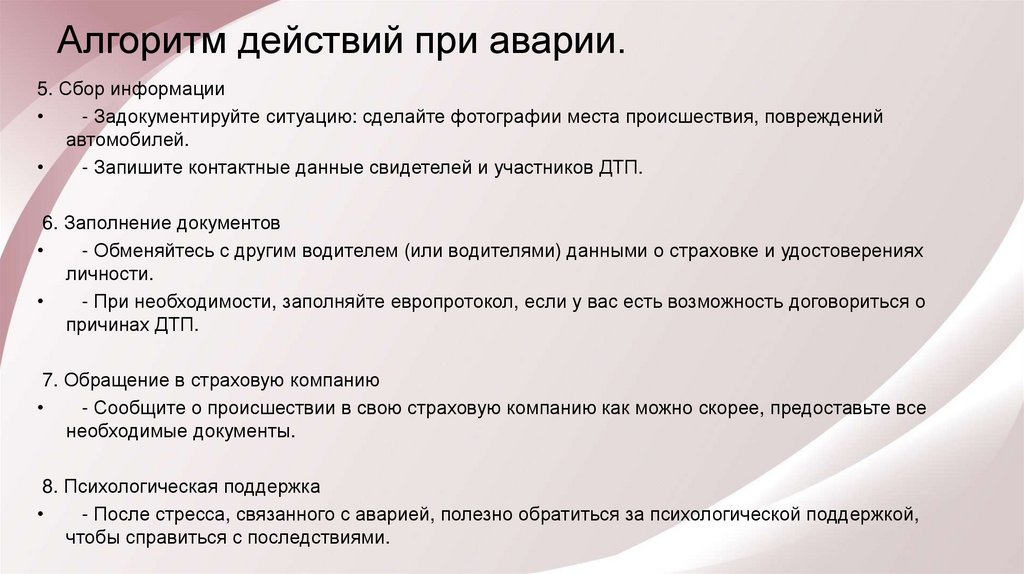 Алгоритм действий при аварии.

5. Сбор информации
• - Задокументируйте ситуацию: сделайте фотографии места происшествия, повреждений автомобилей.
• - Запишите контактные данные свидетелей и участников ДТП.

6. Заполнение документов
• - Обменяйтесь с другим водителем (или водителями) данными о страховке и удостоверениях личности.
• - При необходимости, заполняйте европротокол, если у вас есть возможность договориться о причинах ДТП.

7. Обращение в страховую компанию
• - Сообщите о происшествии в свою страховую компанию как можно скорее, предоставьте все необходимые документы.

8. Психологическая поддержка
• - После стресса, связанного с аварией, полезно обратиться за психологической поддержкой, чтобы справиться с последствиями.